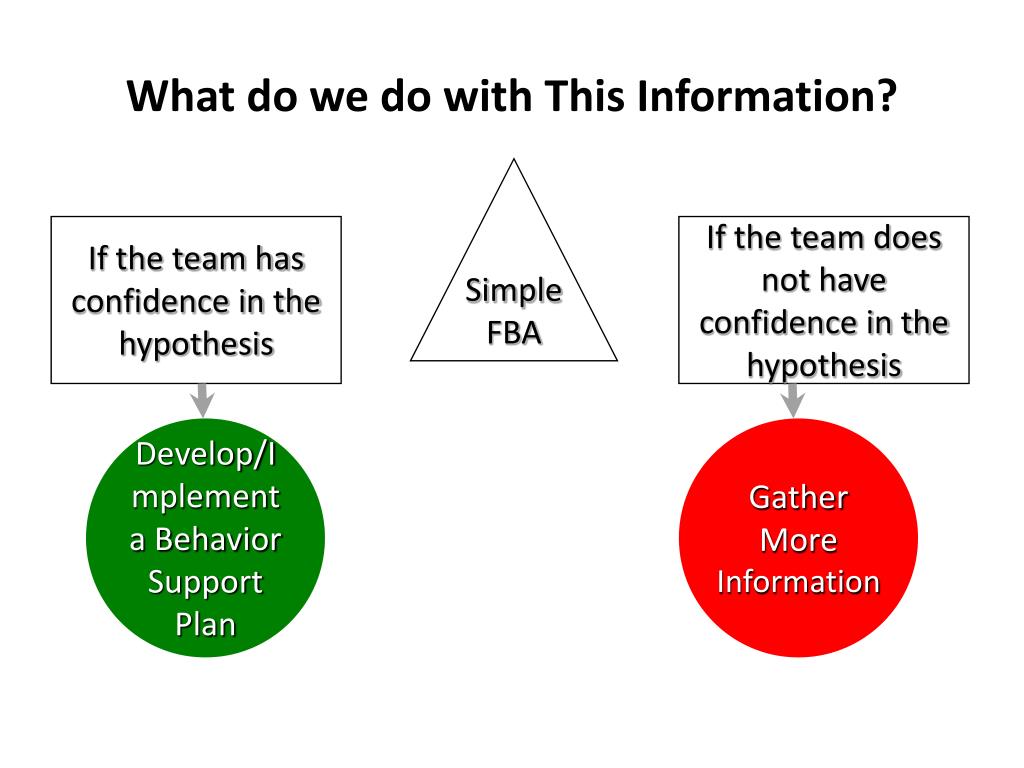 What do we do with This Information?

If the team has confidence in the hypothesis

Simple FBA

If the team does not have confidence in the hypothesis

Develop/Implement a Behavior Support Plan

Gather More Information